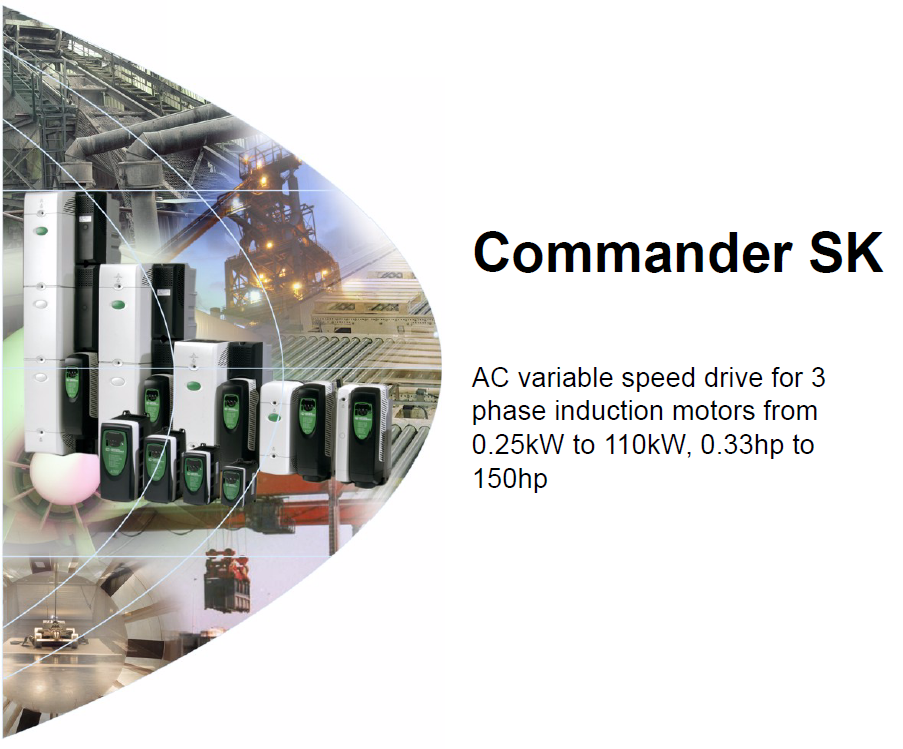 Commander SK

AC variable speed drive for 3 phase induction motors from 0.25kW to 110kW, 0.33hp to 150hp